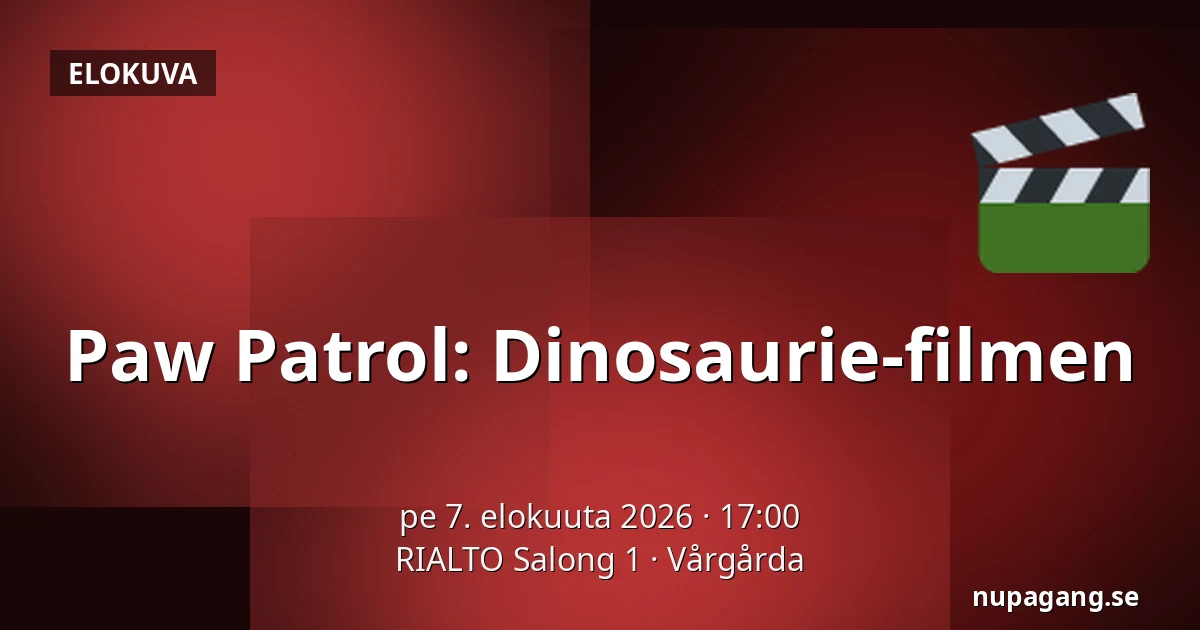 ELOKUVA

Paw Patrol: Dinosaurie-filmen

pe 7. elokuuta 2026 · 17:00
RIALTO Salong 1 · Vårgårda

nupagang.se